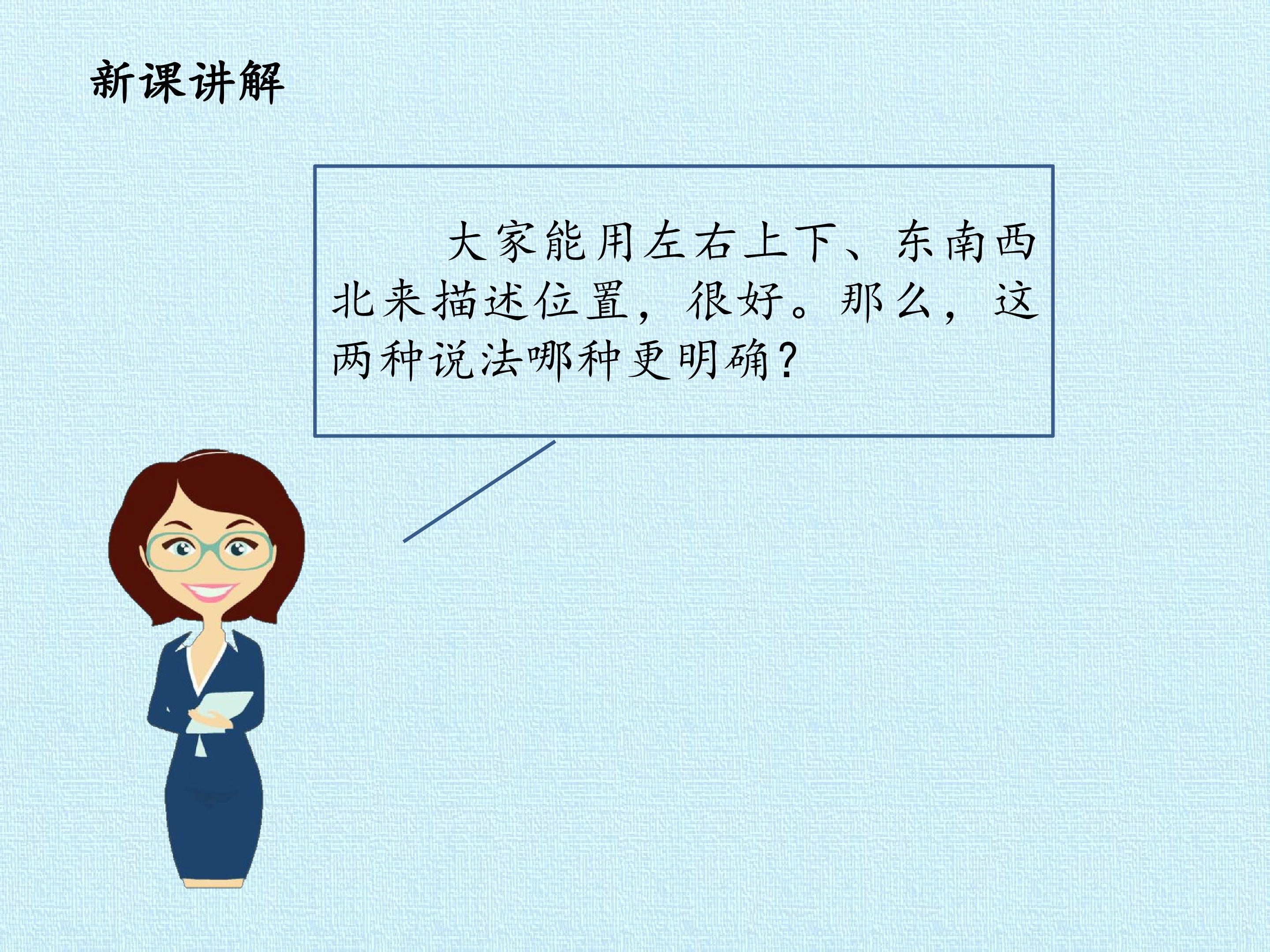 新课讲解

大家能用左右上下、东南西北来描述位置，很好。那么，这两种说法哪种更明确?